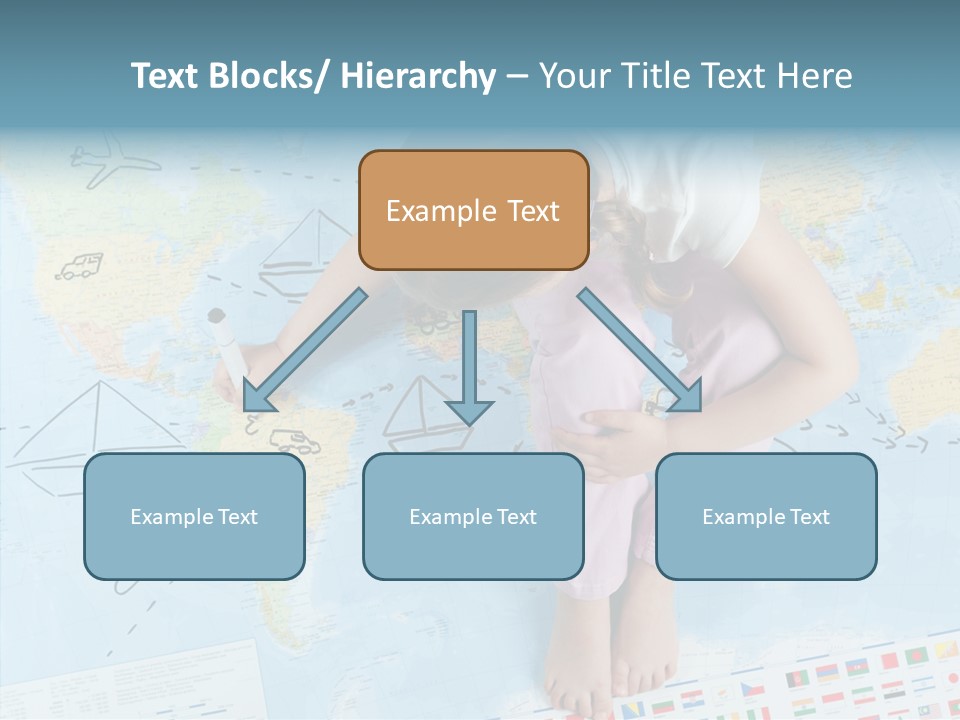 Text Blocks/ Hierarchy – Your Title Text Here

Example Text

Example Text

Example Text

Example Text